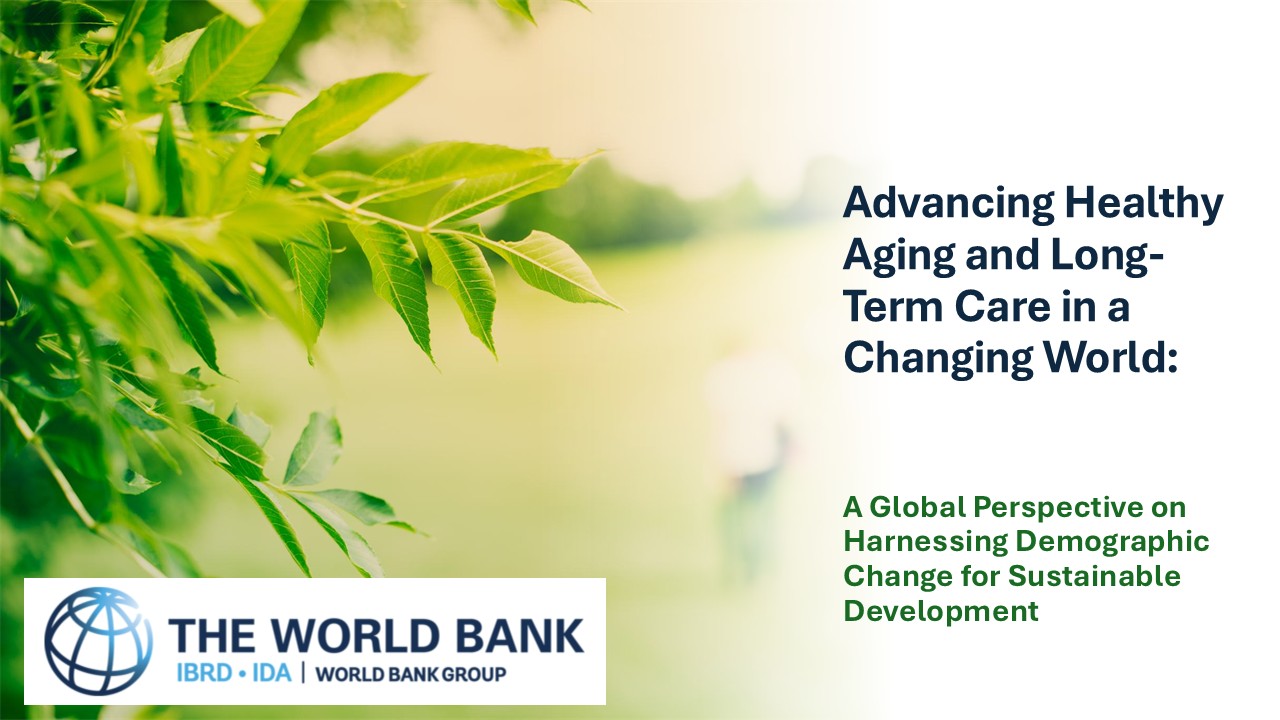 Advancing Healthy Aging and Long-Term Care in a Changing World:

A Global Perspective on Harnessing Demographic Change for Sustainable Development

THE WORLD BANK
IBRD • IDA | WORLD BANK GROUP